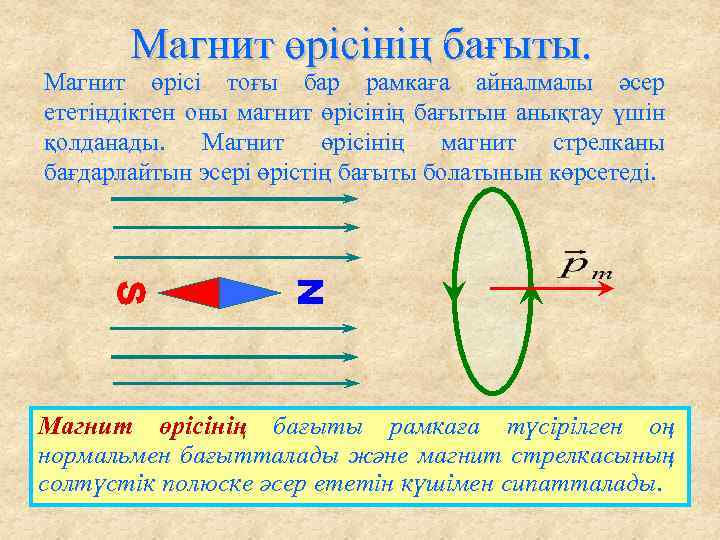 Магнит өрісінің бағыты.

Магнит өрісі тоғы бар рамкаға айналмалы әсер ететіндіктен оны магнит өрісінің бағытын анықтау үшін қолданады. Магнит өрісінің магнит стрелканы бағдарлайтын эсері өрістің бағыты болатынын көрсетеді.

S

N

$\vec{P}_m$

Магнит өрісінің бағыты рамкаға түсірілген оң нормальмен бағытталады және магнит стрелкасының солтүстік полюске әсер ететін күшімен сипатталады.